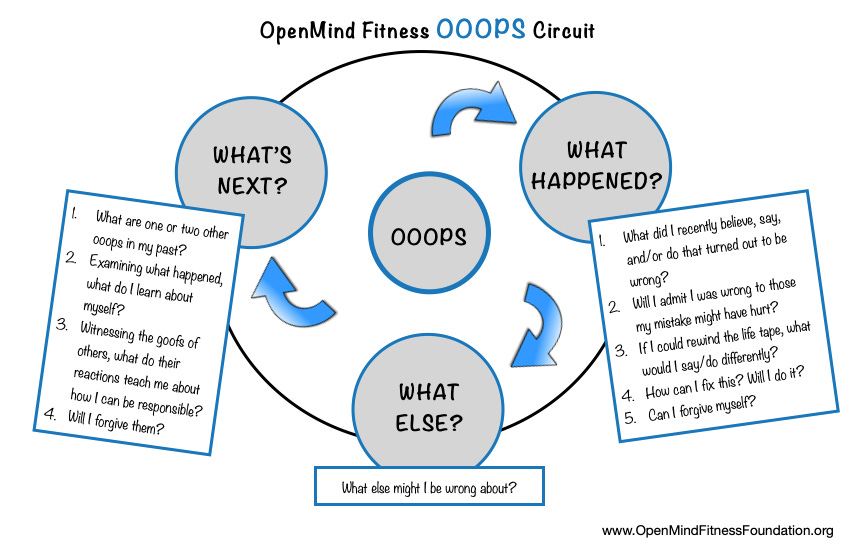 OpenMind Fitness OOOPS Circuit

OOOPS

WHAT HAPPENED?

1. What did I recently believe, say, and/or do that turned out to be wrong?
2. Will I admit I was wrong to those my mistake might have hurt?
3. If I could rewind the life tape, what would I say/do differently?
4. How can I fix this? Will I do it?
5. Can I forgive myself?

WHAT ELSE?

What else might I be wrong about?

WHAT'S NEXT?

1. What are one or two other ooops in my past?
2. Examining what happened, what do I learn about myself?
3. Witnessing the goofs of others, what do their reactions teach me about how I can be responsible?
4. Will I forgive them?

www.OpenMindFitnessFoundation.org